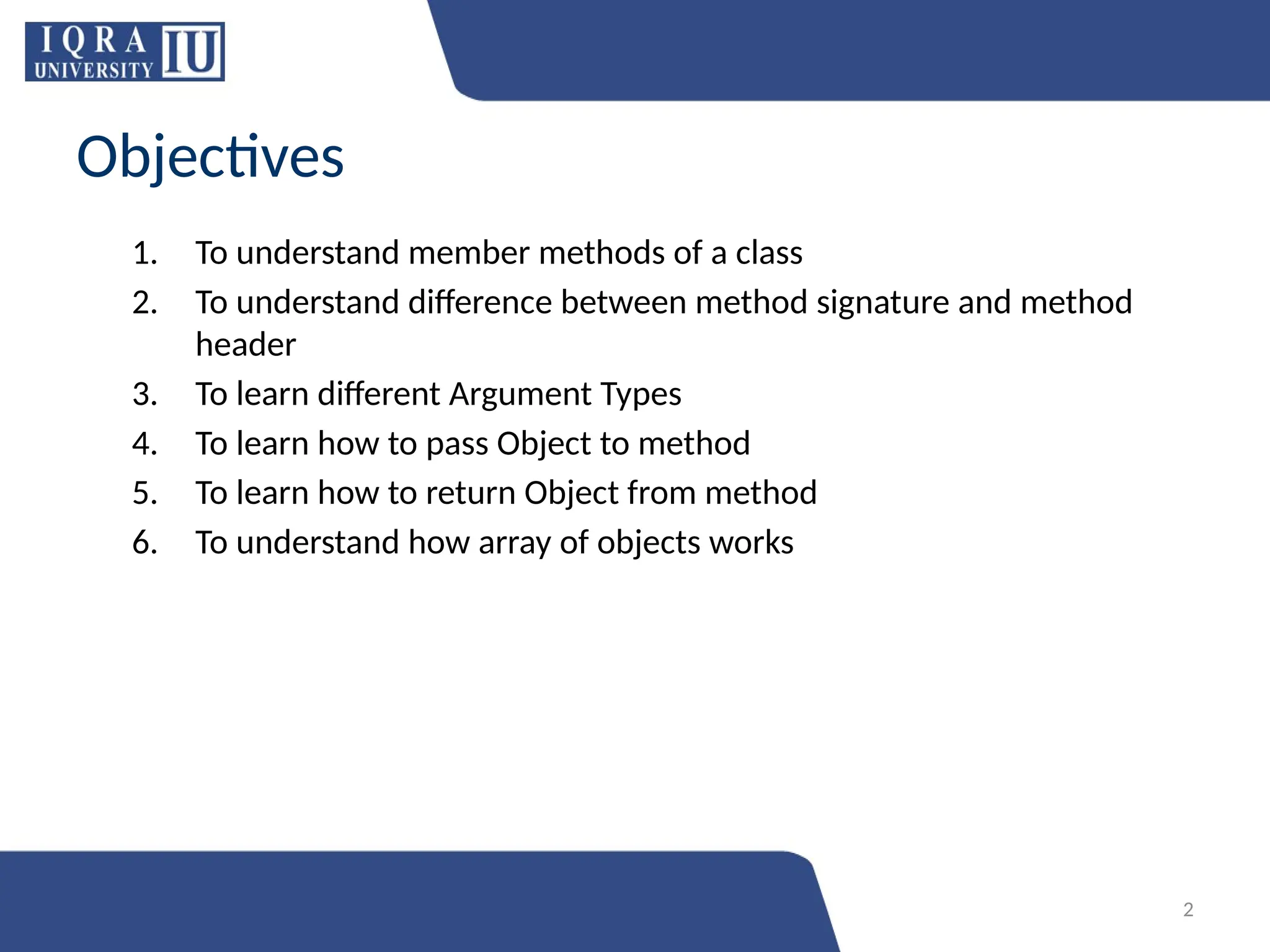 IQRA UNIVERSITY IU

Objectives

1. To understand member methods of a class
2. To understand difference between method signature and method header
3. To learn different Argument Types
4. To learn how to pass Object to method
5. To learn how to return Object from method
6. To understand how array of objects works

2